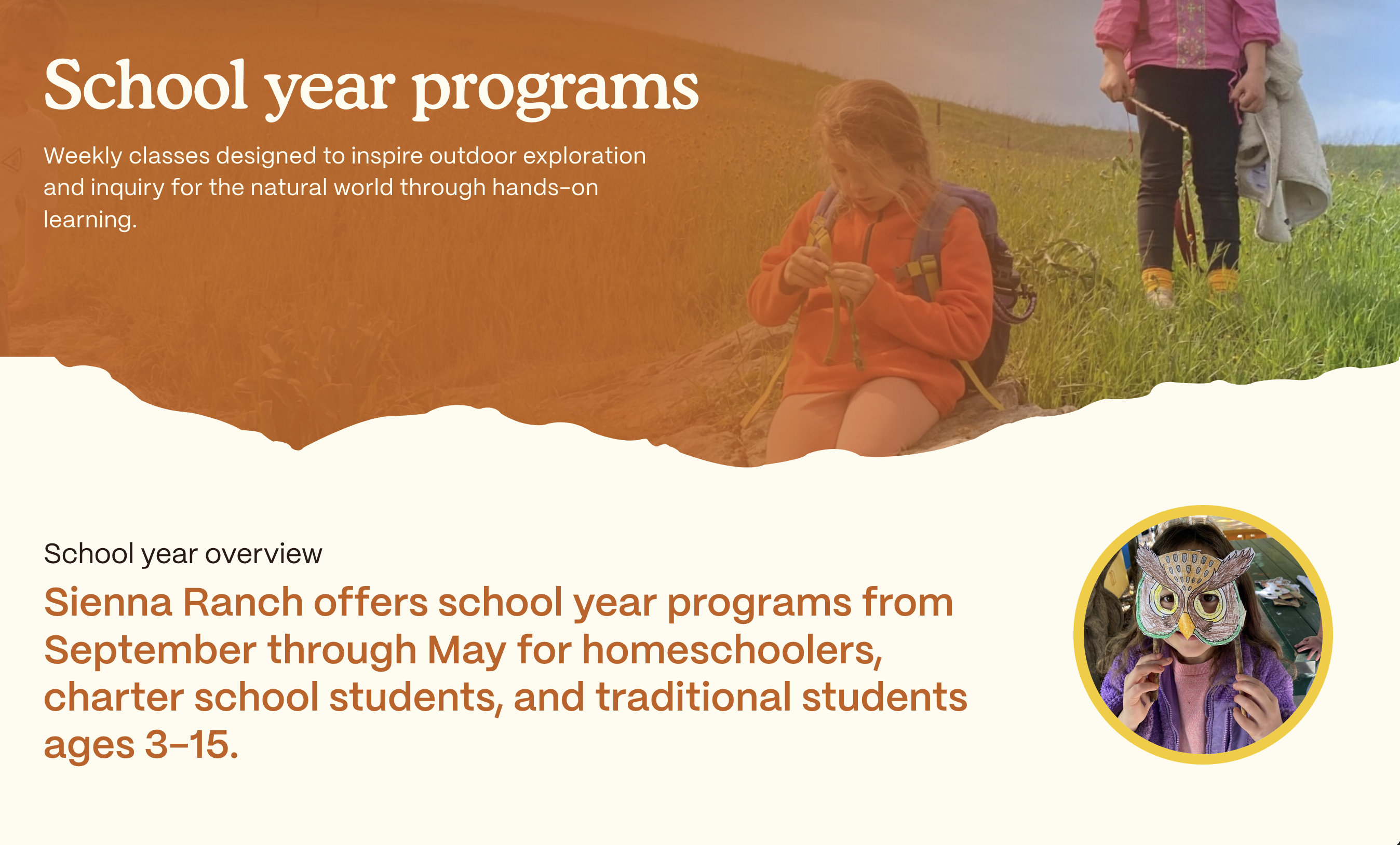 School year programs

Weekly classes designed to inspire outdoor exploration and inquiry for the natural world through hands-on learning.

School year overview

Sienna Ranch offers school year programs from September through May for homeschoolers, charter school students, and traditional students ages 3–15.